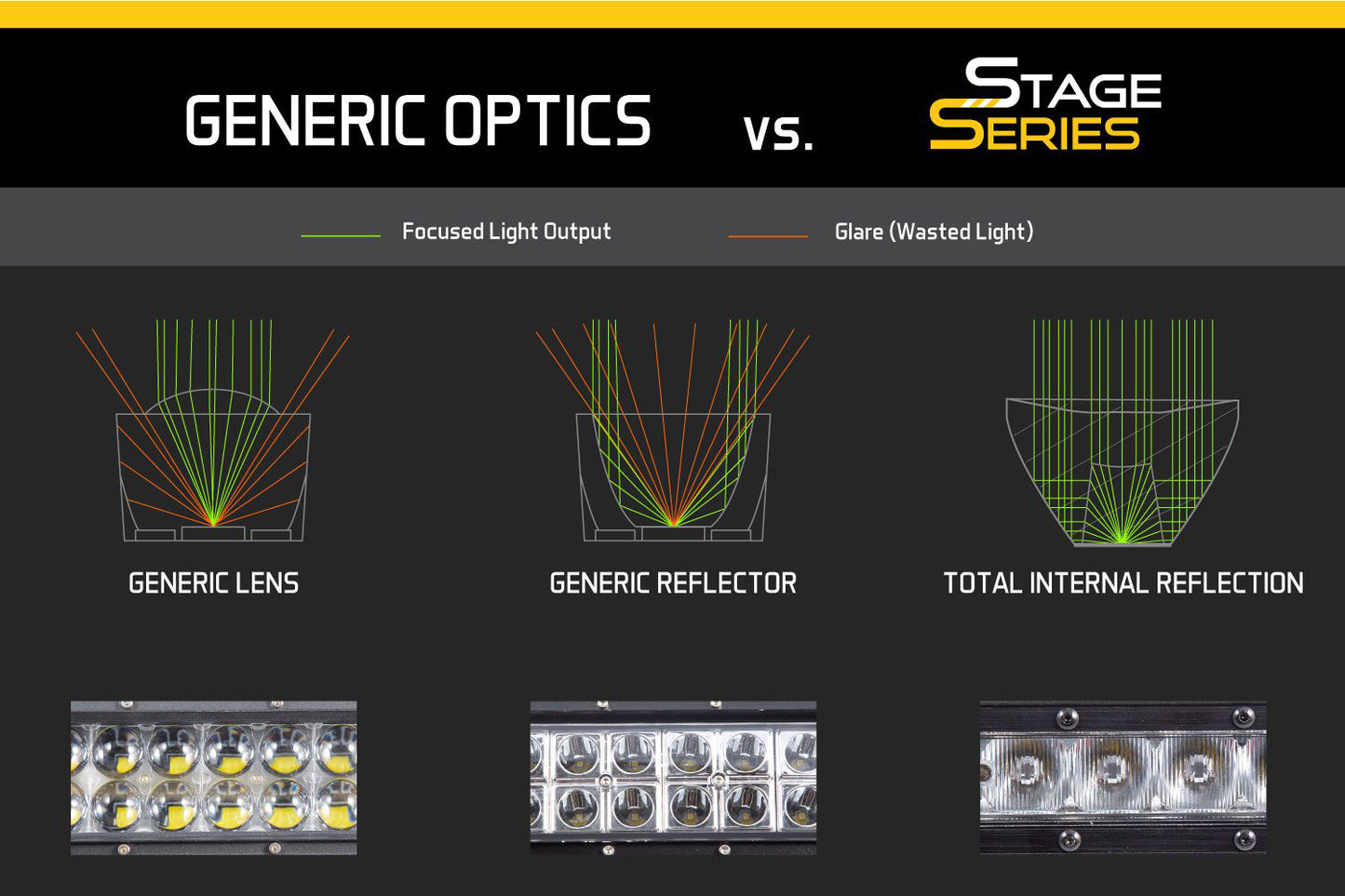 GENERIC OPTICS vs. STAGE SERIES

Focused Light Output

Glare (Wasted Light)

GENERIC LENS

GENERIC REFLECTOR

TOTAL INTERNAL REFLECTION